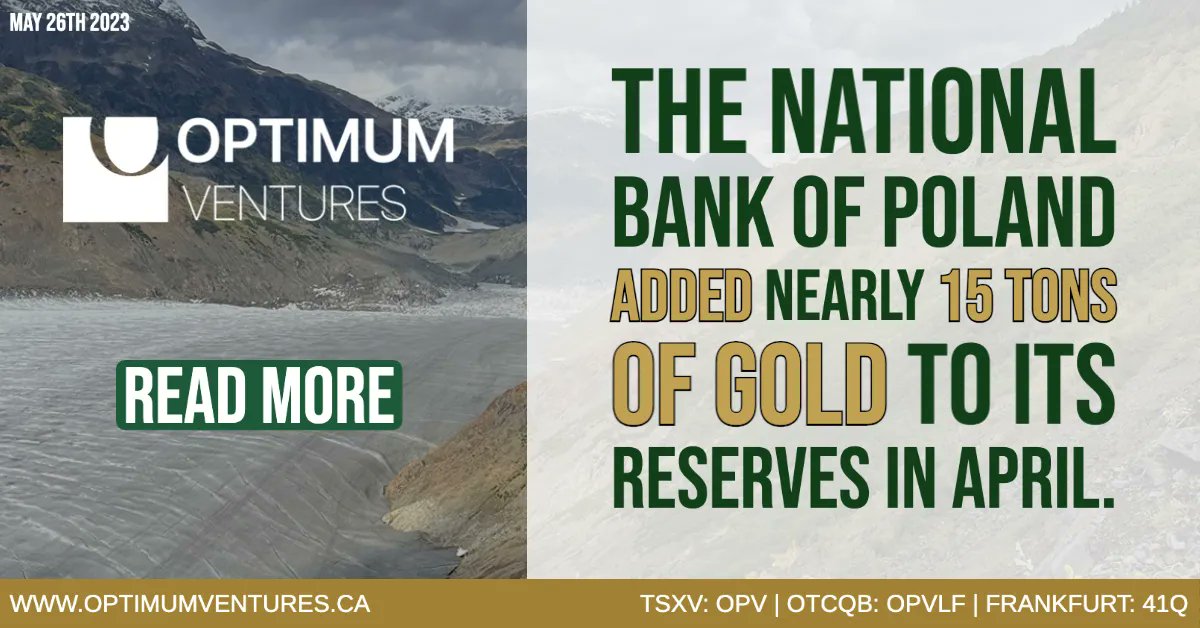 MAY 26TH 2023

OPTIMUM VENTURES

READ MORE

THE NATIONAL BANK OF POLAND ADDED NEARLY 15 TONS OF GOLD TO ITS RESERVES IN APRIL.

WWW.OPTIMUMVENTURES.CA

TSXV: OPV | OTCQB: OPVLF | FRANKFURT: 41Q